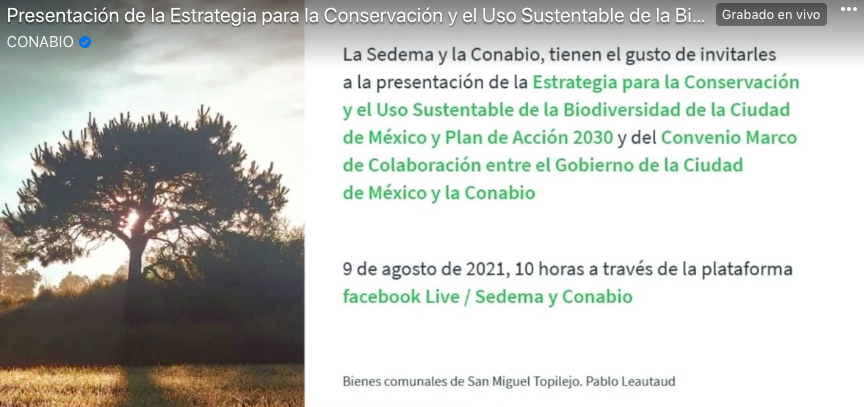 Presentación de la Estrategia para la Conservación y el Uso Sustentable de la Bi...
Grabado en vivo
CONABIO

La Sedema y la Conabio, tienen el gusto de invitarles a la presentación de la Estrategia para la Conservación y el Uso Sustentable de la Biodiversidad de la Ciudad de México y Plan de Acción 2030 y del Convenio Marco de Colaboración entre el Gobierno de la Ciudad de México y la Conabio

9 de agosto de 2021, 10 horas a través de la plataforma facebook Live / Sedema y Conabio

Bienes comunales de San Miguel Topilejo. Pablo Leautaud